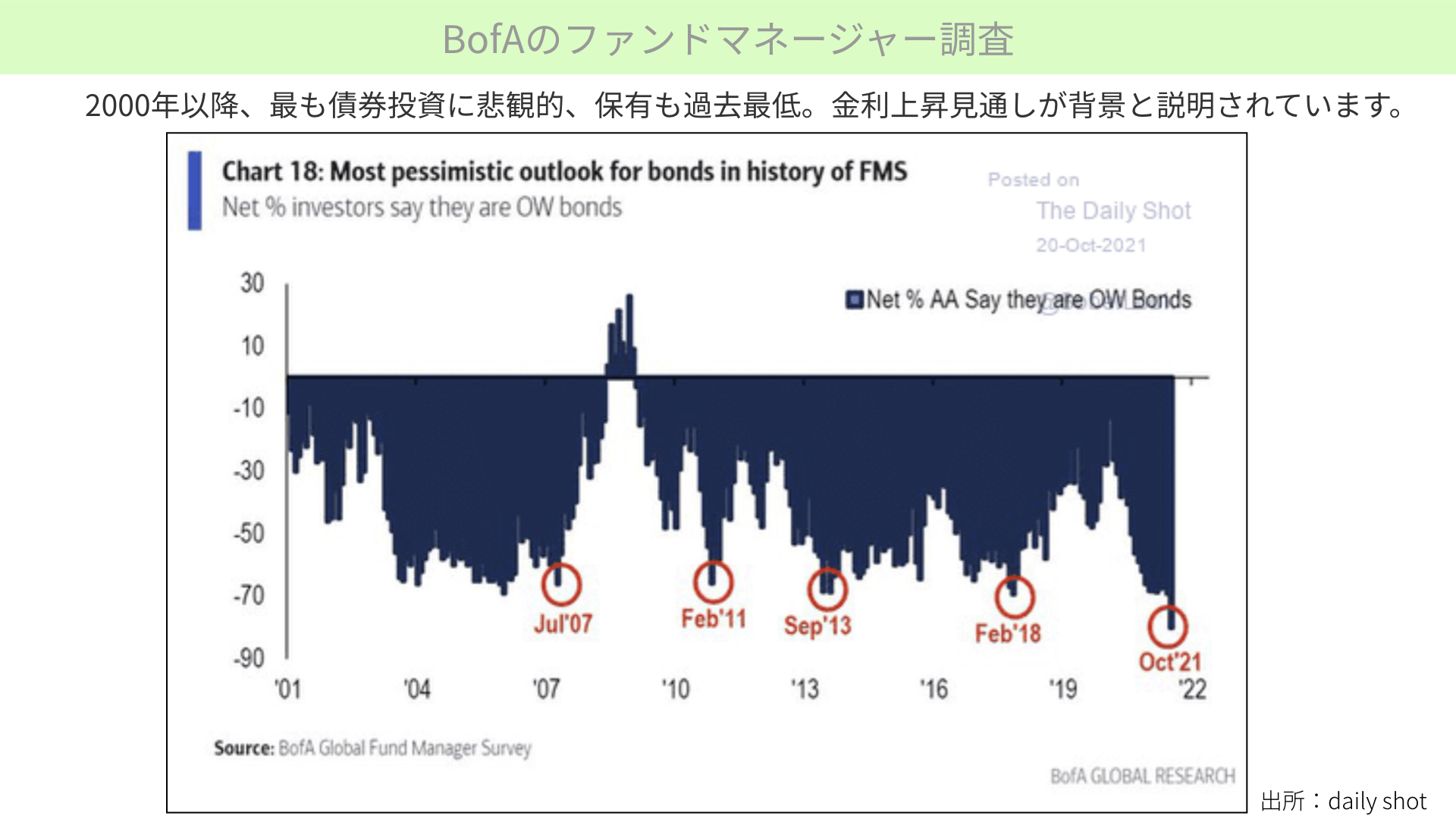 BofAのファンドマネージャー調査

2000年以降、最も債券投資に悲観的、保有も過去最低。金利上昇見通しが背景と説明されています。

Chart 18: Most pessimistic outlook for bonds in history of FMS
Net % investors say they are OW bonds

Posted on
The Daily Shot
20-Oct-2021

Net % AA Say they are OW Bonds

30
10
-10
-30
-50
-70
-90

Jul'07
Feb'11
Sep'13
Feb'18
Oct'21

'01 '04 '07 '10 '13 '16 '19 '22

Source: BofA Global Fund Manager Survey

BofA GLOBAL RESEARCH

出所：daily shot